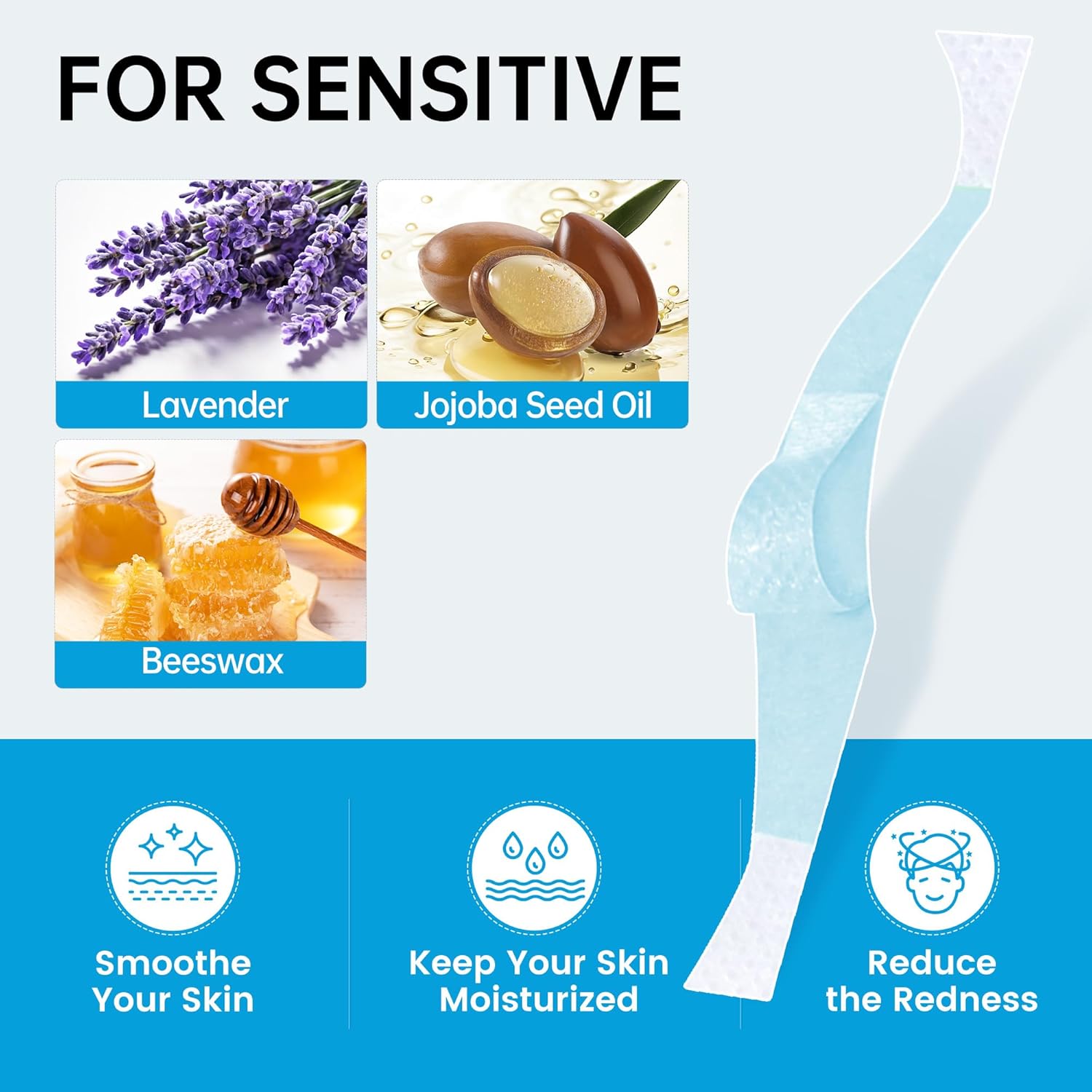 FOR SENSITIVE

Lavender

Jojoba Seed Oil

Beeswax

Smoothe Your Skin

Keep Your Skin Moisturized

Reduce the Redness